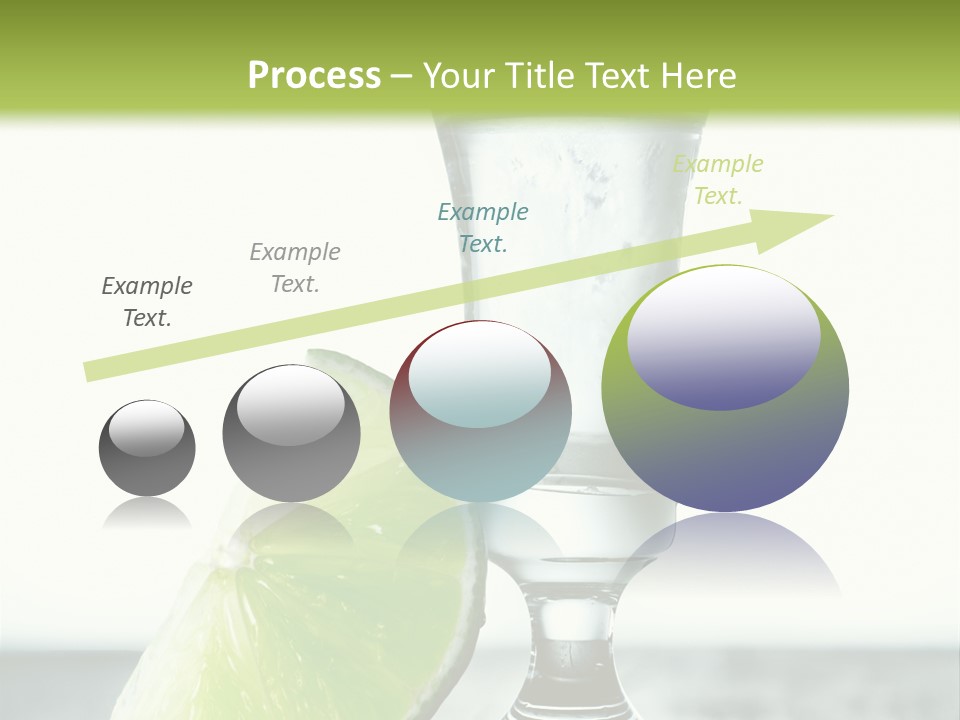 Process – Your Title Text Here

Example Text.

Example Text.

Example Text.

Example Text.